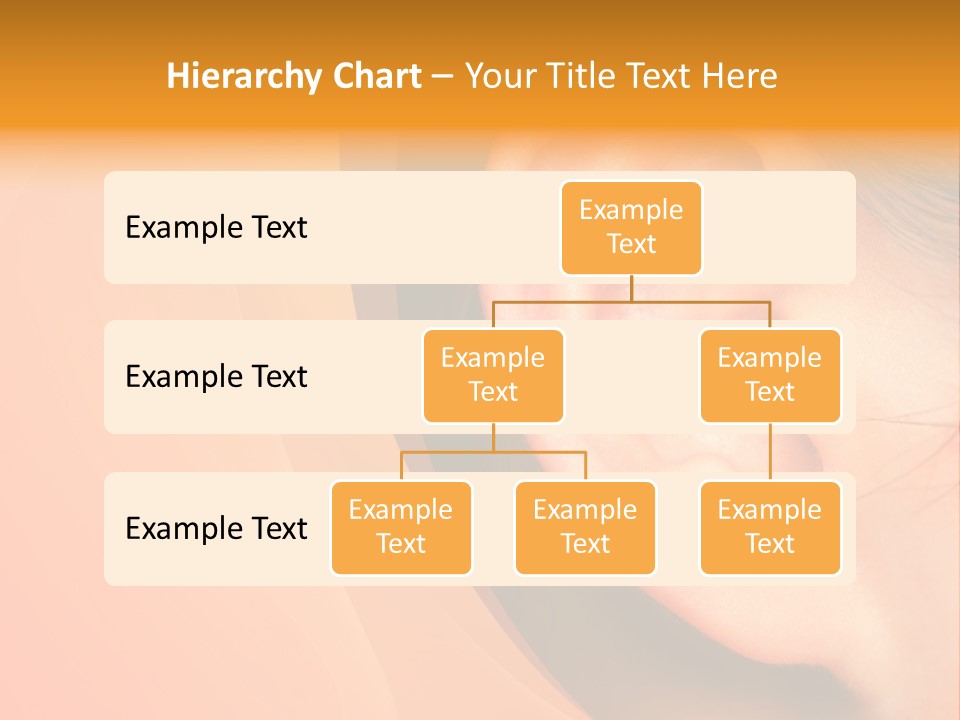 Hierarchy Chart – Your Title Text Here

Example Text

Example Text

Example Text

Example Text

Example Text

Example Text

Example Text

Example Text

Example Text